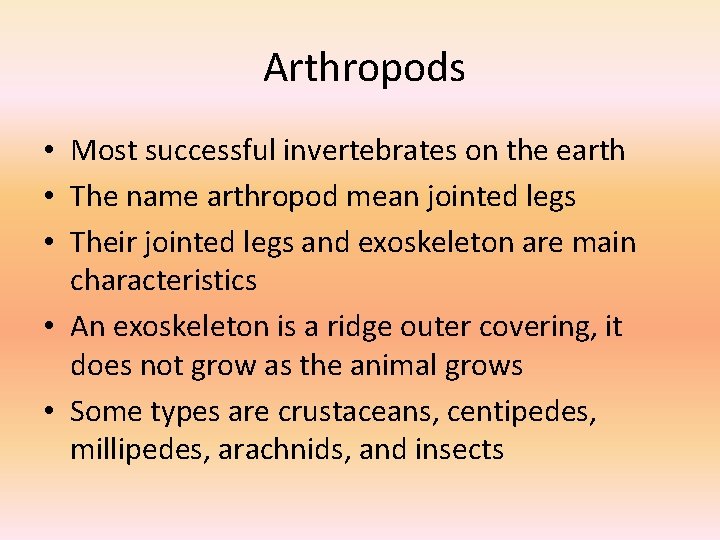 Arthropods

• Most successful invertebrates on the earth
• The name arthropod mean jointed legs
• Their jointed legs and exoskeleton are main characteristics
• An exoskeleton is a ridge outer covering, it does not grow as the animal grows
• Some types are crustaceans, centipedes, millipedes, arachnids, and insects